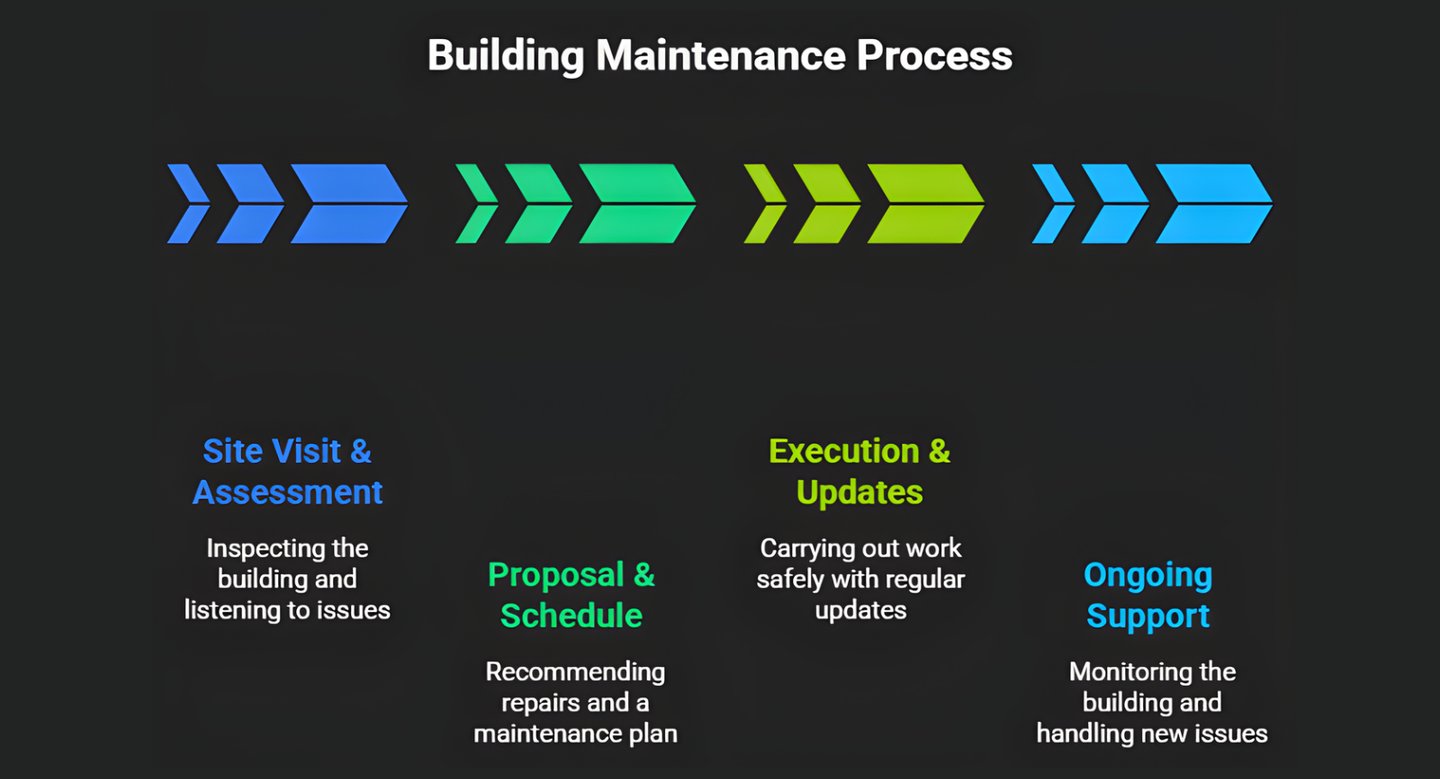 Building Maintenance Process

Site Visit & Assessment

Inspecting the building and listening to issues

Proposal & Schedule

Recommending repairs and a maintenance plan

Execution & Updates

Carrying out work safely with regular updates

Ongoing Support

Monitoring the building and handling new issues